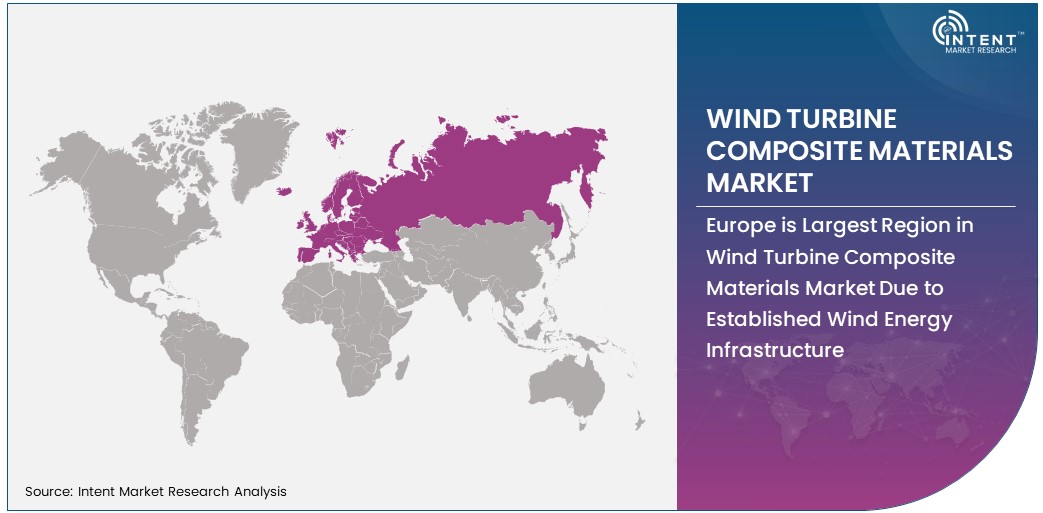 INTENT™
MARKET RESEARCH

WIND TURBINE COMPOSITE MATERIALS MARKET

Europe is Largest Region in Wind Turbine Composite Materials Market Due to Established Wind Energy Infrastructure

Source: Intent Market Research Analysis